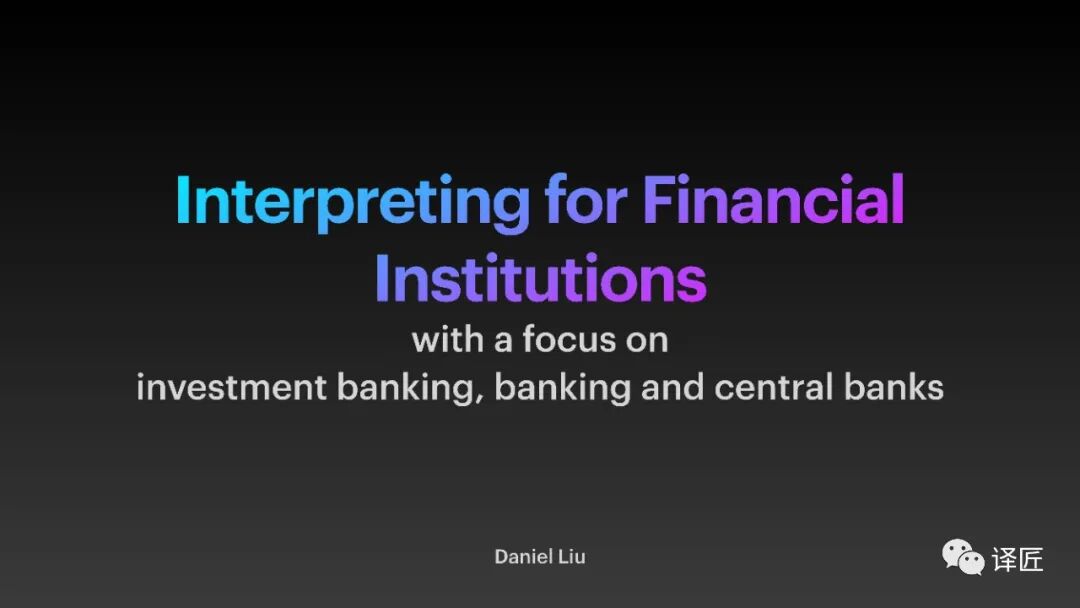 Interpreting for Financial Institutions

with a focus on
investment banking, banking and central banks

Daniel Liu

译匠